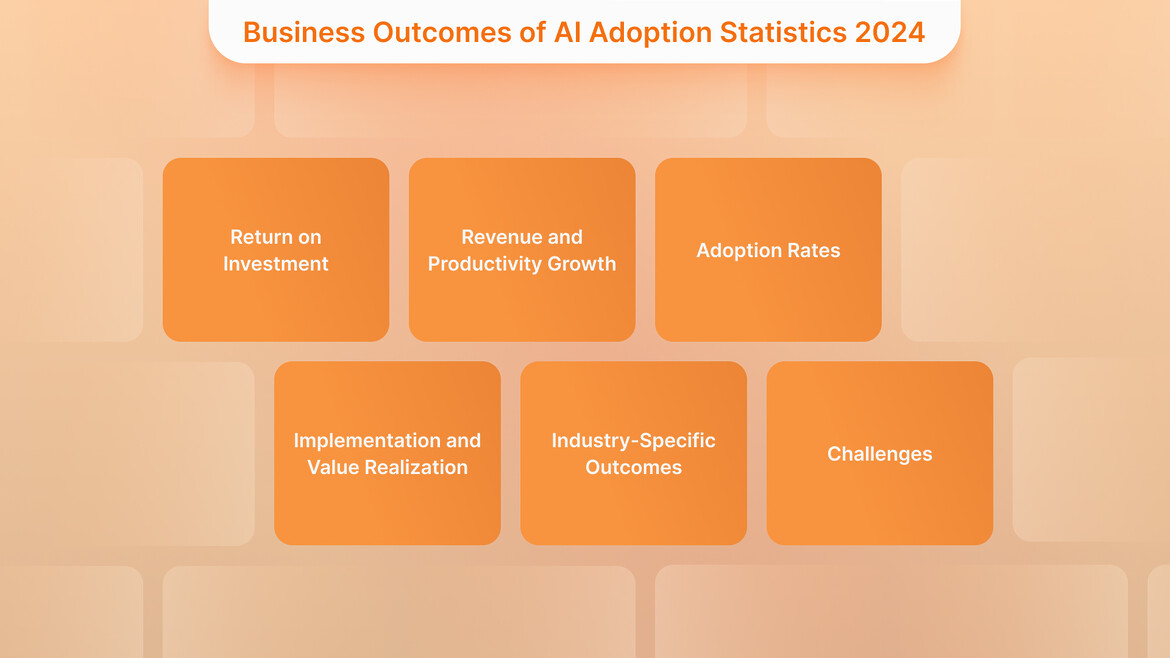 Business Outcomes of AI Adoption Statistics 2024

Return on Investment

Revenue and Productivity Growth

Adoption Rates

Implementation and Value Realization

Industry-Specific Outcomes

Challenges